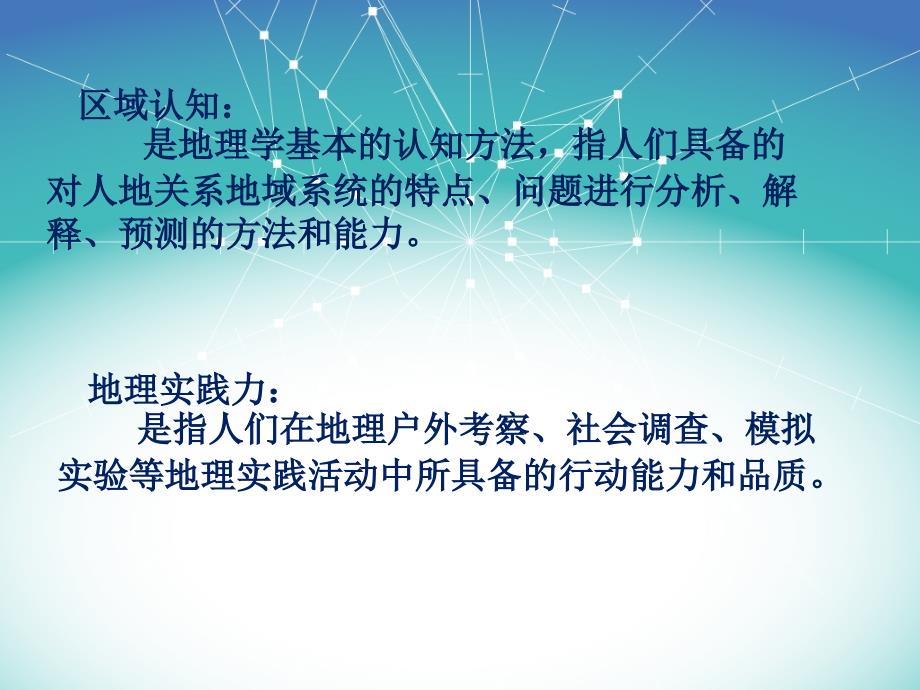 区域认知：

是地理学基本的认知方法，指人们具备的对人地关系地域系统的特点、问题进行分析、解释、预测的方法和能力。

地理实践力：

是指人们在地理户外考察、社会调查、模拟实验等地理实践活动中所具备的行动能力和品质。